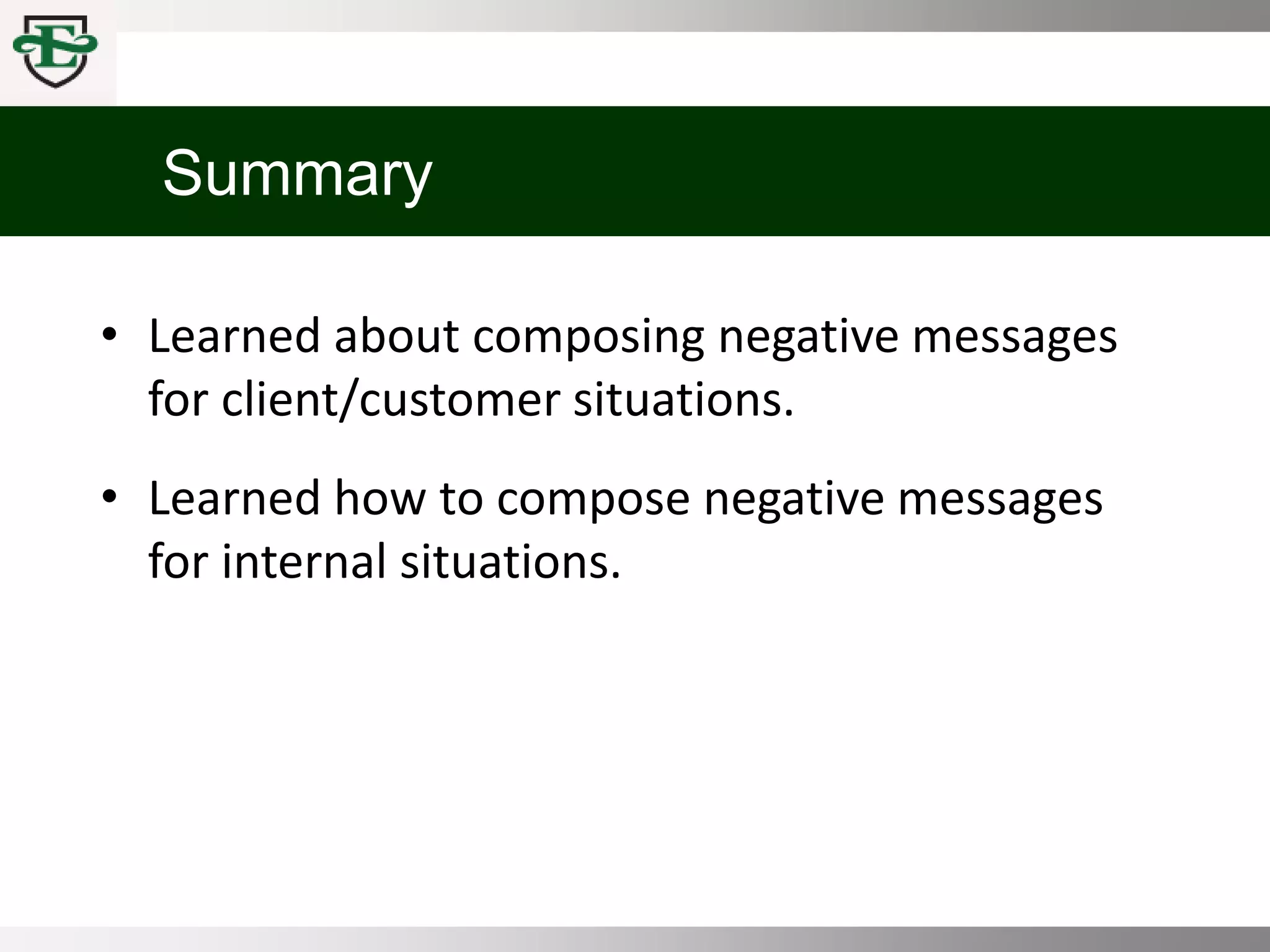 E

Summary

• Learned about composing negative messages for client/customer situations.

• Learned how to compose negative messages for internal situations.